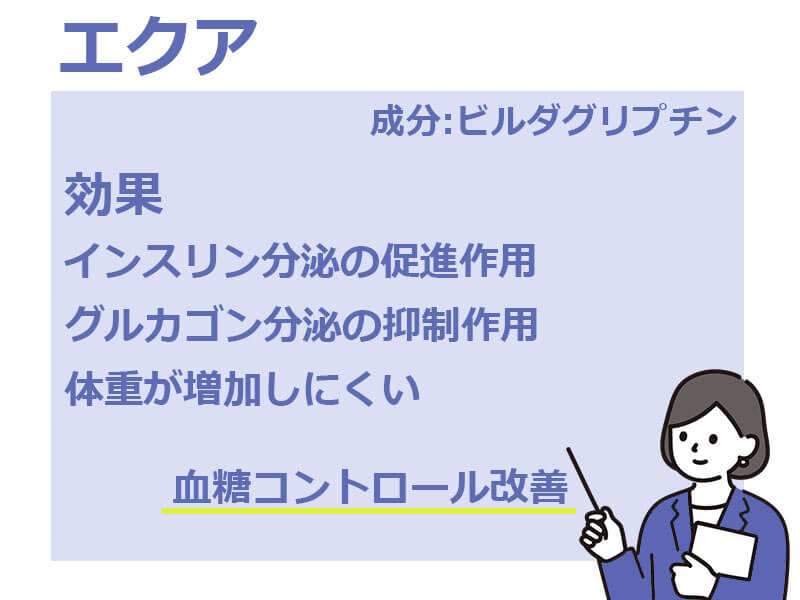 エクア

成分:ビルダグリプチン

効果

インスリン分泌の促進作用

グルカゴン分泌の抑制作用

体重が増加しにくい

血糖コントロール改善